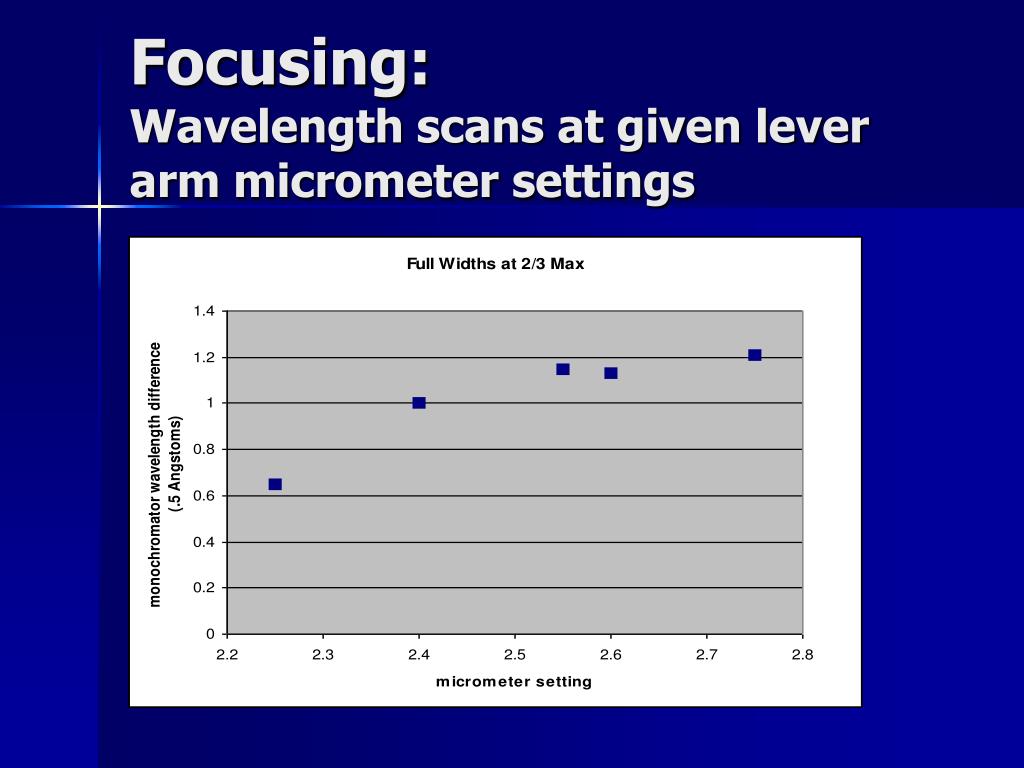 Focusing:
Wavelength scans at given lever arm micrometer settings

Full Widths at 2/3 Max

monochromator wavelength difference (.5 Angstoms)

1.4
1.2
1
0.8
0.6
0.4
0.2
0

2.2 2.3 2.4 2.5 2.6 2.7 2.8

micrometer setting